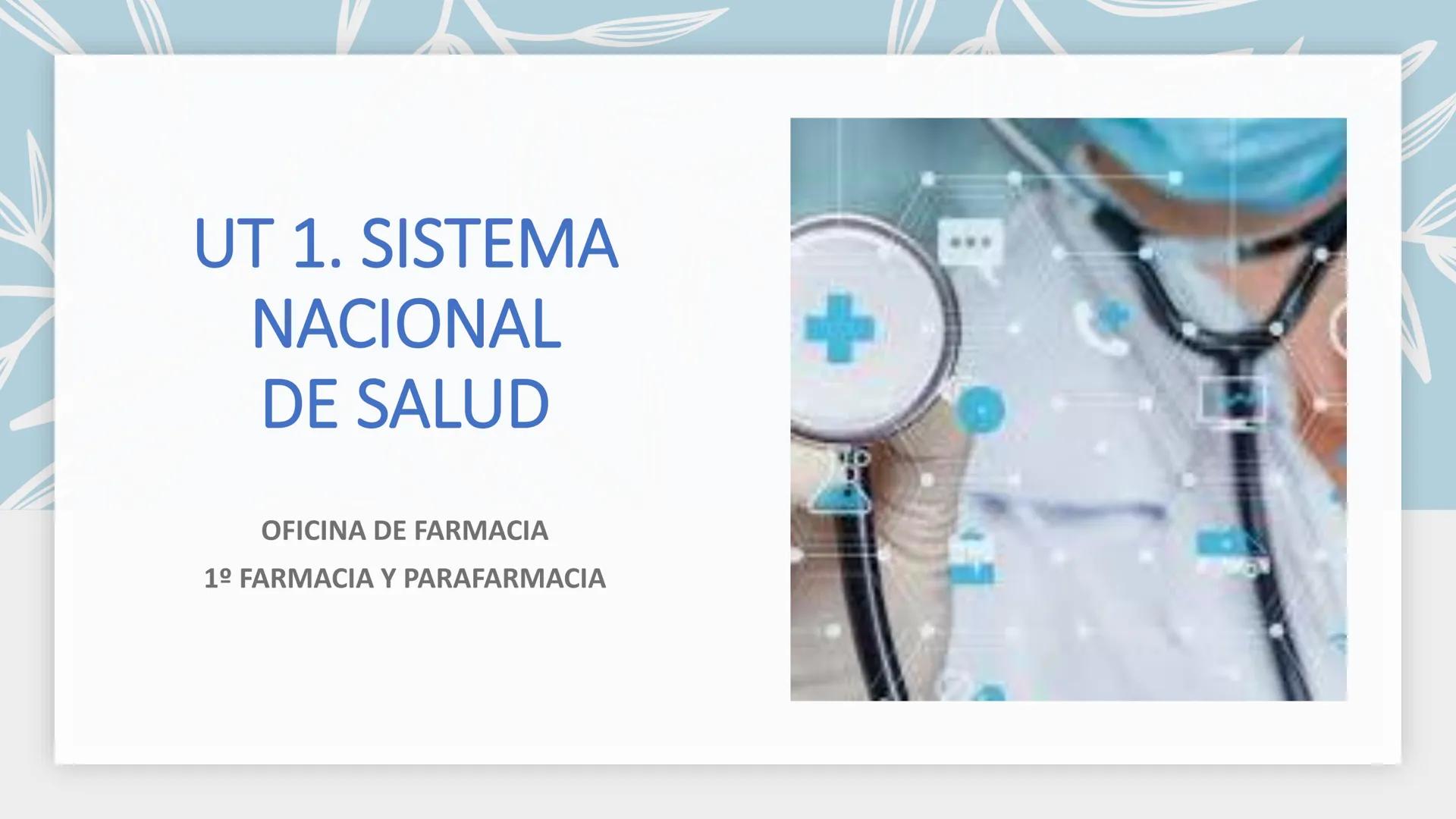 UT 1. SISTEMA NACIONAL DE SALUD

OFICINA DE FARMACIA
1º FARMACIA Y PARAFARMACIA